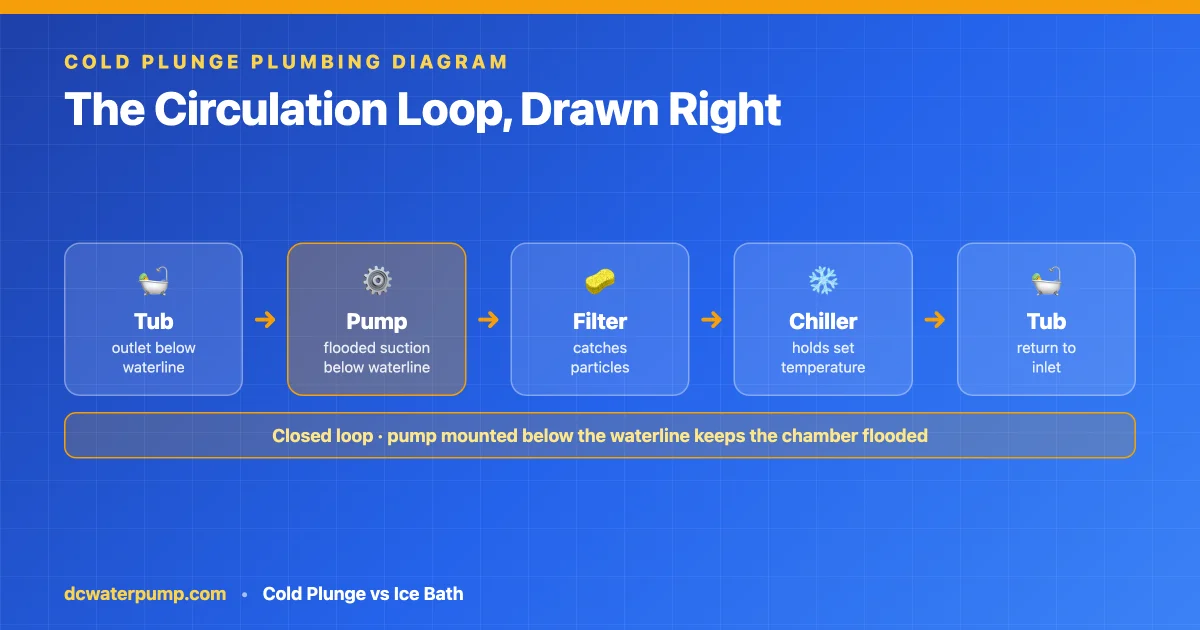 COLD PLUNGE PLUMBING DIAGRAM

The Circulation Loop, Drawn Right

Tub
outlet below waterline

→

Pump
flooded suction below waterline

→

Filter
catches particles

→

Chiller
holds set temperature

→

Tub
return to inlet

Closed loop · pump mounted below the waterline keeps the chamber flooded

dcwaterpump.com • Cold Plunge vs Ice Bath